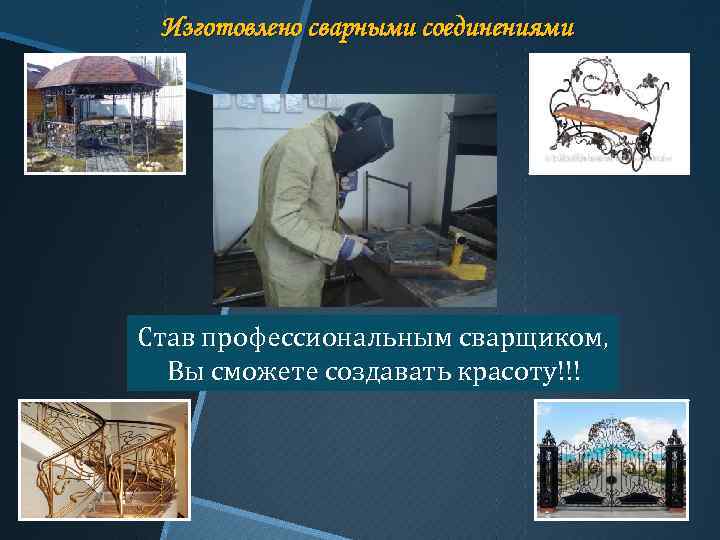 Изготовлено сварными соединениями

Став профессиональным сварщиком,
Вы сможете создавать красоту!!!